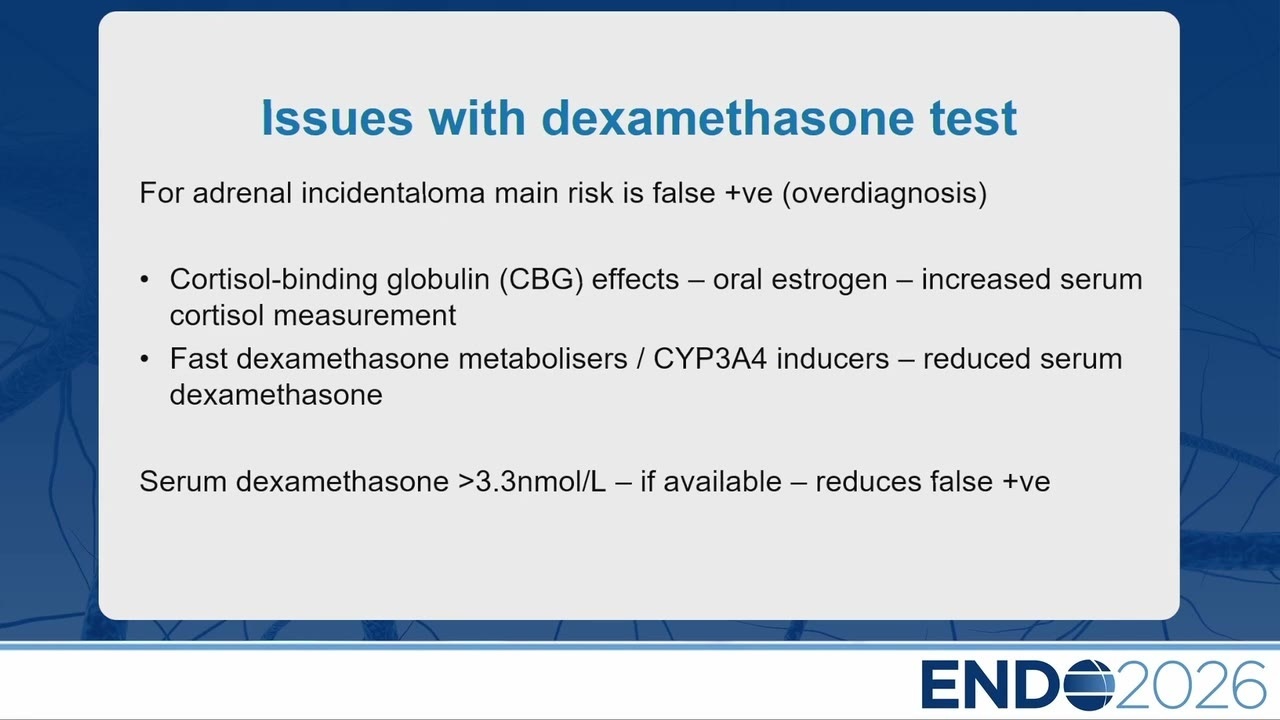 Issues with dexamethasone test

For adrenal incidentaloma main risk is false +ve (overdiagnosis)

• Cortisol-binding globulin (CBG) effects – oral estrogen – increased serum cortisol measurement
• Fast dexamethasone metabolisers / CYP3A4 inducers – reduced serum dexamethasone

Serum dexamethasone >3.3nmol/L – if available – reduces false +ve

ENDO2026